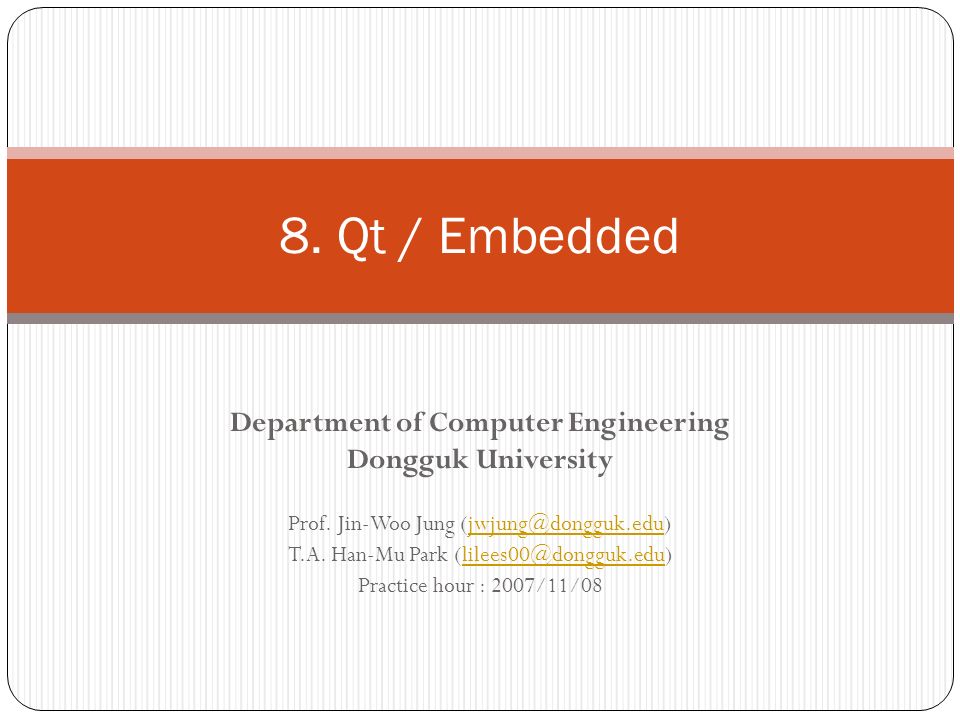 8. Qt / Embedded

Department of Computer Engineering
Dongguk University

Prof. Jin-Woo Jung (jwjung@dongguk.edu)
T.A. Han-Mu Park (lilees00@dongguk.edu)
Practice hour : 2007/11/08